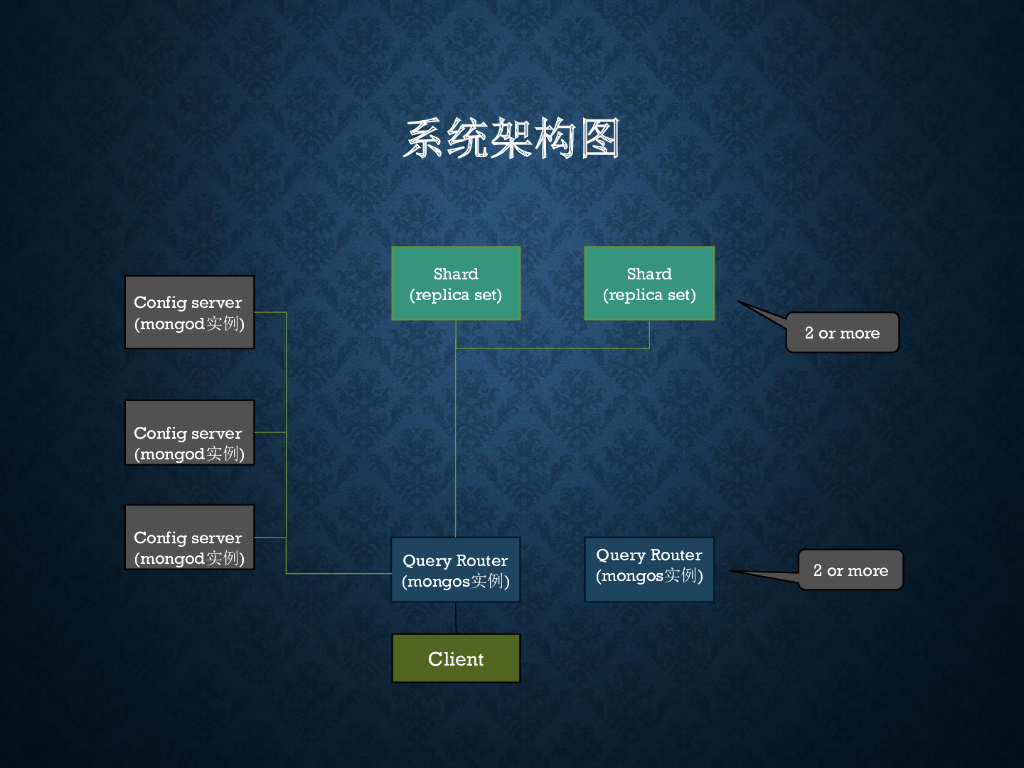 系统架构图

Config server
(mongod实例)

Config server
(mongod实例)

Config server
(mongod实例)

Shard
(replica set)

Shard
(replica set)

2 or more

Query Router
(mongos实例)

Query Router
(mongos实例)

2 or more

Client